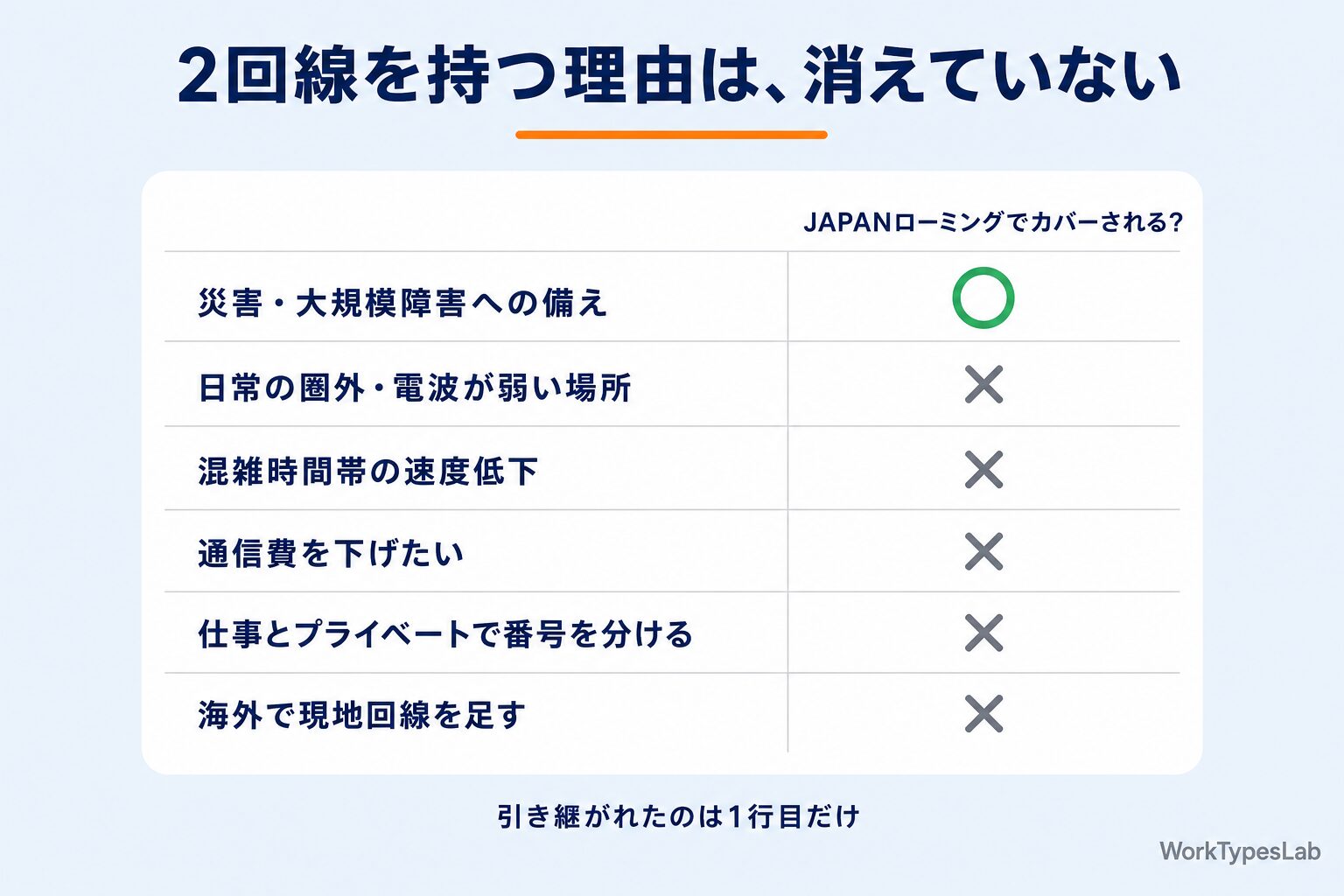 2回線を持つ理由は、消えていない

| | JAPANローミングでカバーされる? |
|---|---|
| 災害・大規模障害への備え | ○ |
| 日常の圏外・電波が弱い場所 | × |
| 混雑時間帯の速度低下 | × |
| 通信費を下げたい | × |
| 仕事とプライベートで番号を分ける | × |
| 海外で現地回線を足す | × |

引き継がれたのは1行目だけ

WorkTypesLab